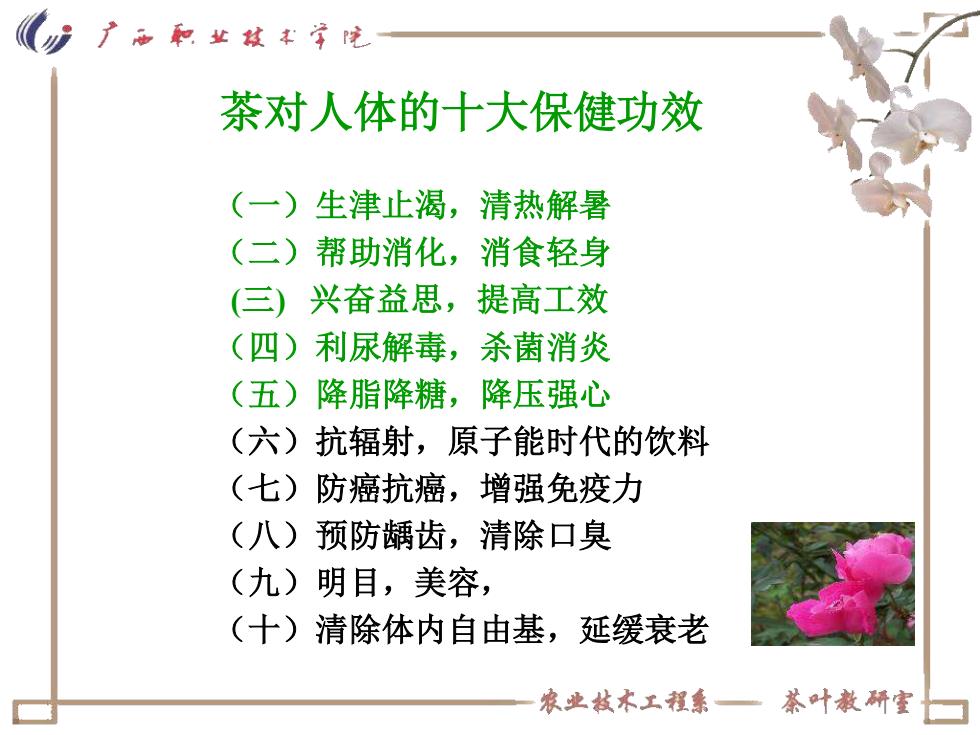 广西职业技术学院

茶对人体的十大保健功效

（一）生津止渴，清热解暑
（二）帮助消化，消食轻身
(三) 兴奋益思，提高工效
（四）利尿解毒，杀菌消炎
（五）降脂降糖，降压强心
（六）抗辐射，原子能时代的饮料
（七）防癌抗癌，增强免疫力
（八）预防龋齿，清除口臭
（九）明目，美容，
（十）清除体内自由基，延缓衰老

农业技术工程系—— 茶叶教研室